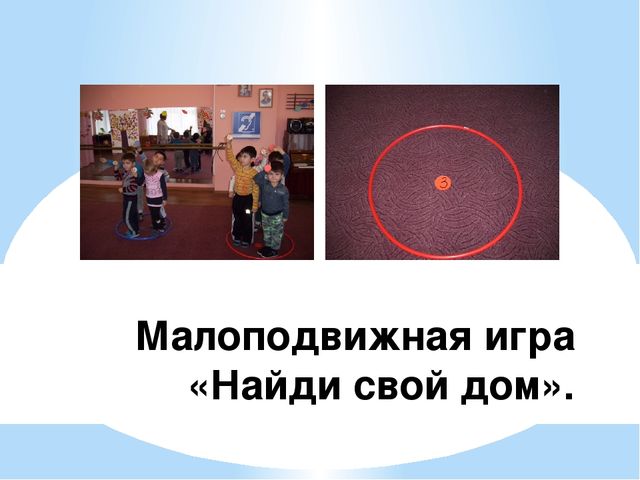 3

Малоподвижная игра «Найди свой дом».